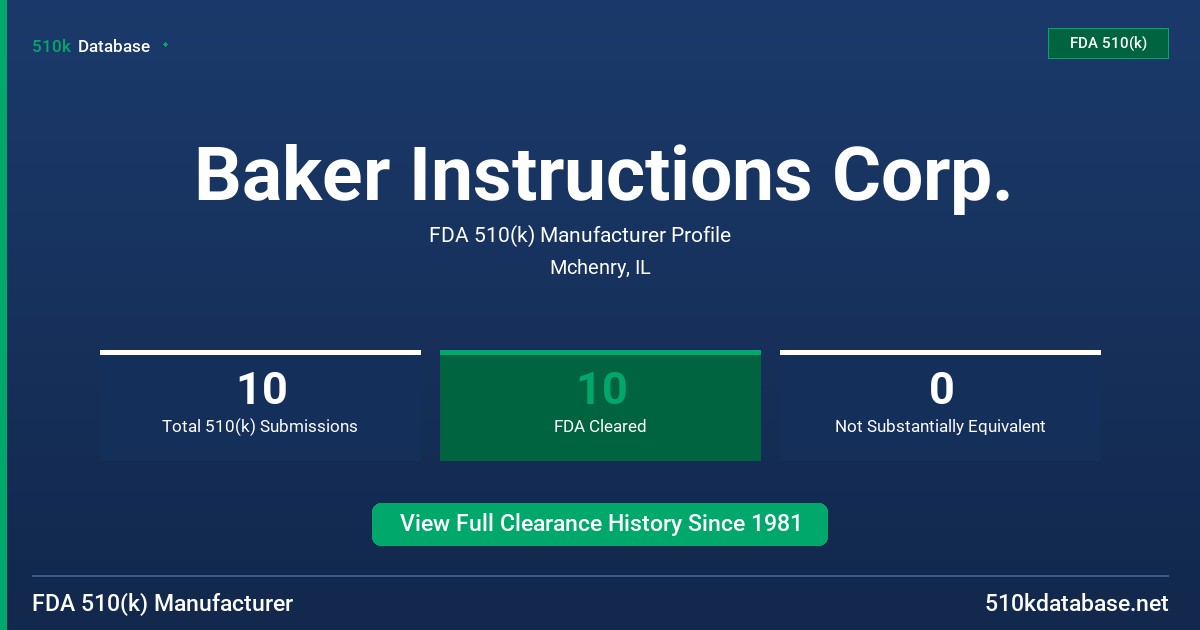 510k Database

FDA 510(k)

Baker Instructions Corp.

FDA 510(k) Manufacturer Profile

Mchenry, IL

10
Total 510(k) Submissions

10
FDA Cleared

0
Not Substantially Equivalent

View Full Clearance History Since 1981

FDA 510(k) Manufacturer

510kdatabase.net